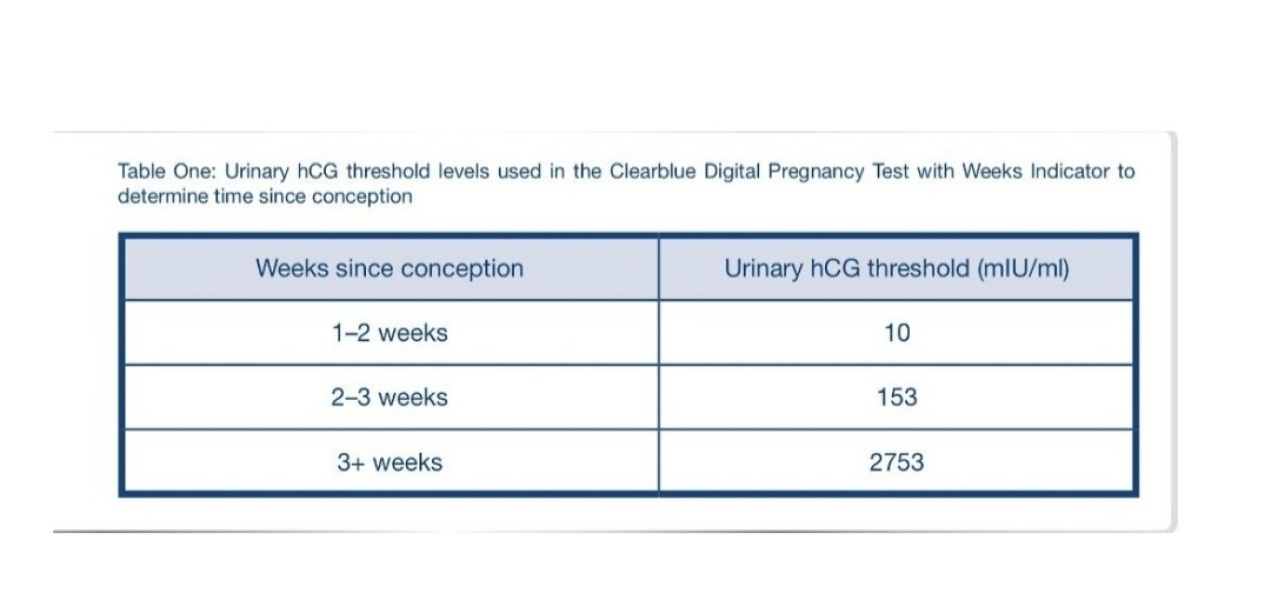 Table One: Urinary hCG threshold levels used in the Clearblue Digital Pregnancy Test with Weeks Indicator to determine time since conception

| Weeks since conception | Urinary hCG threshold (mIU/ml) |
|---|---|
| 1–2 weeks | 10 |
| 2–3 weeks | 153 |
| 3+ weeks | 2753 |